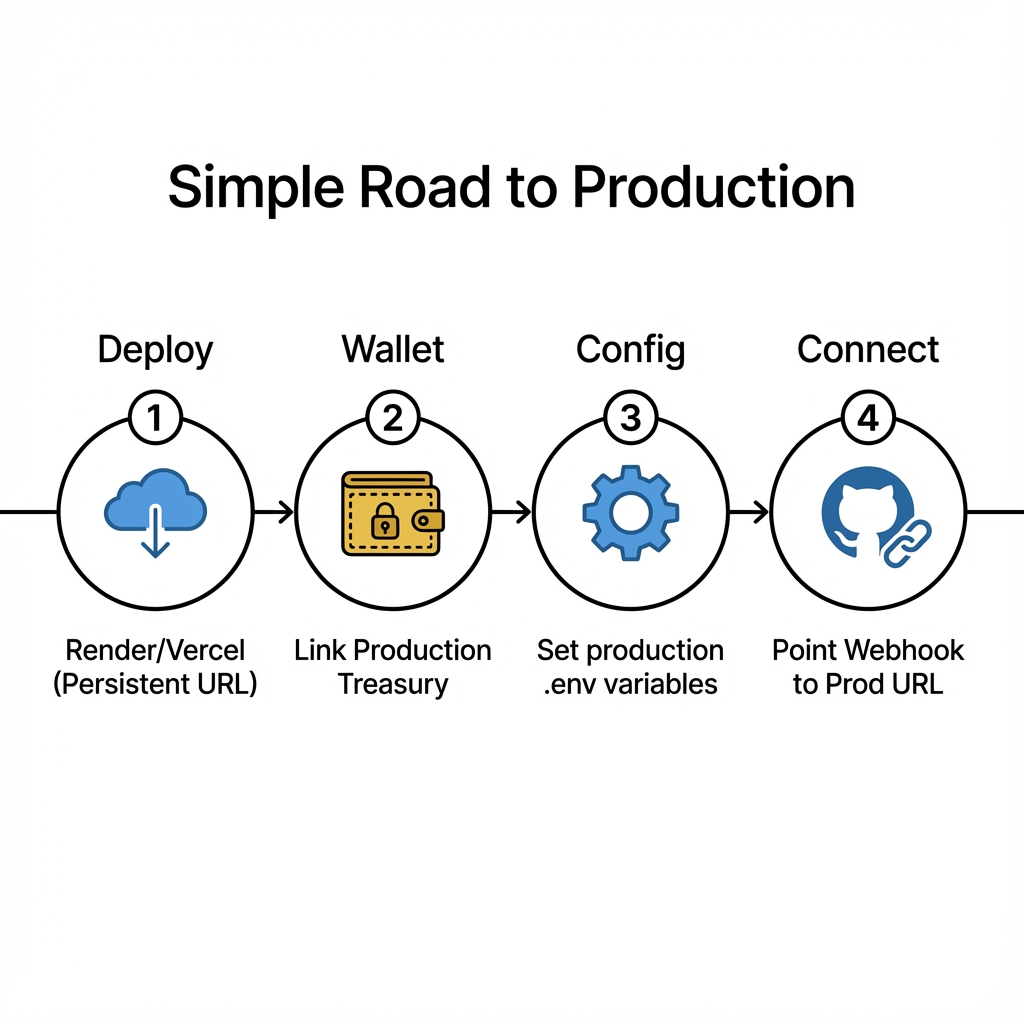 Simple Road to Production

Deploy
1
Render/Vercel (Persistent URL)

Wallet
2
Link Production Treasury

Config
3
Set production .env variables

Connect
4
Point Webhook to Prod URL